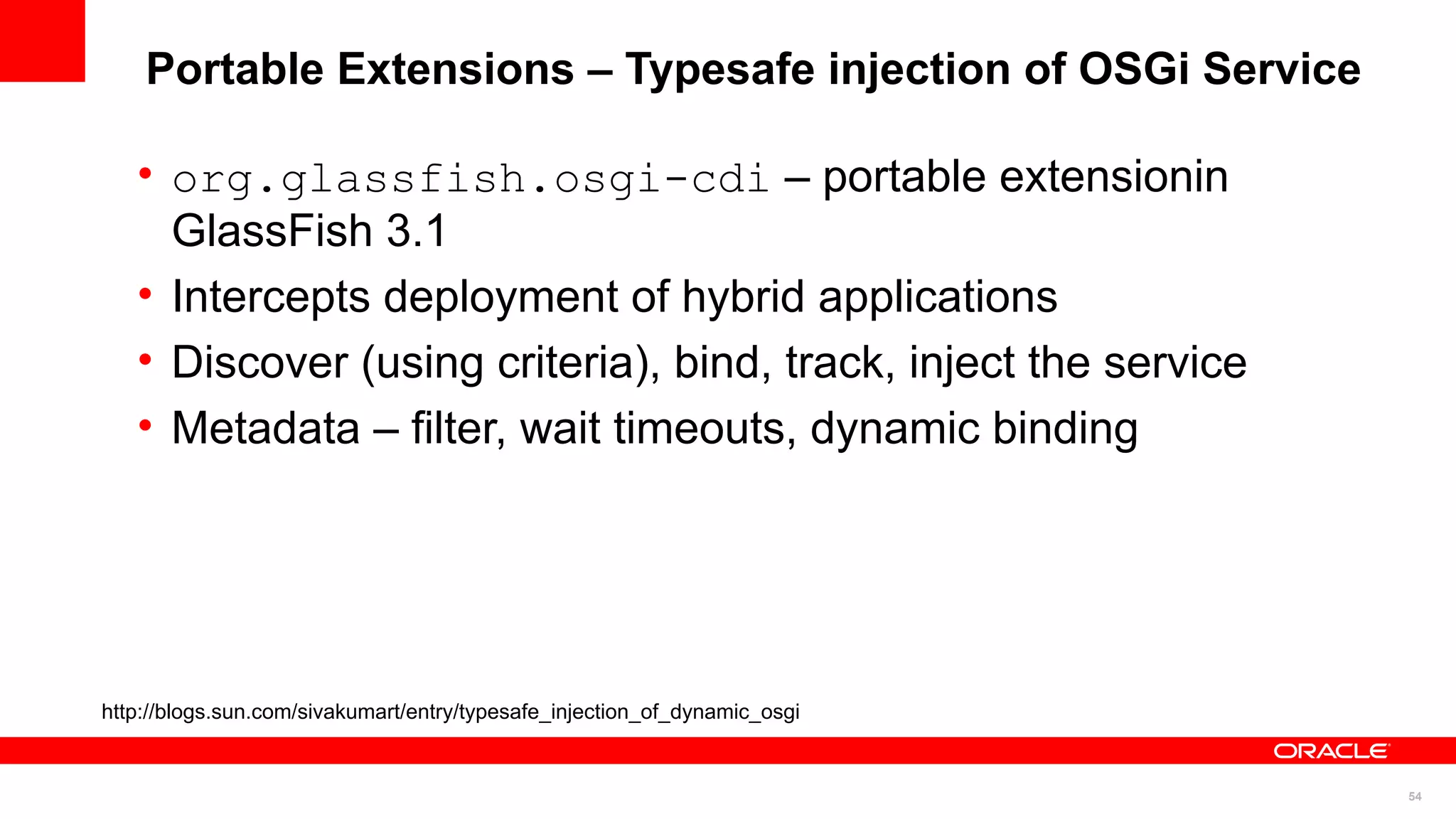 Portable Extensions – Typesafe injection of OSGi Service

• org.glassfish.osgi-cdi – portable extensionin GlassFish 3.1
• Intercepts deployment of hybrid applications
• Discover (using criteria), bind, track, inject the service
• Metadata – filter, wait timeouts, dynamic binding

http://blogs.sun.com/sivakumart/entry/typesafe_injection_of_dynamic_osgi

ORACLE

54